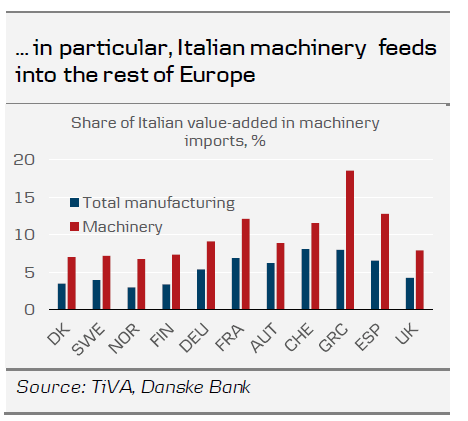 … in particular, Italian machinery feeds into the rest of Europe

Share of Italian value-added in machinery imports, %

20
15
10
5
0

Total manufacturing
Machinery

DK SWE NOR FIN DEU FRA AUT CHE GRC ESP UK

Source: TiVA, Danske Bank